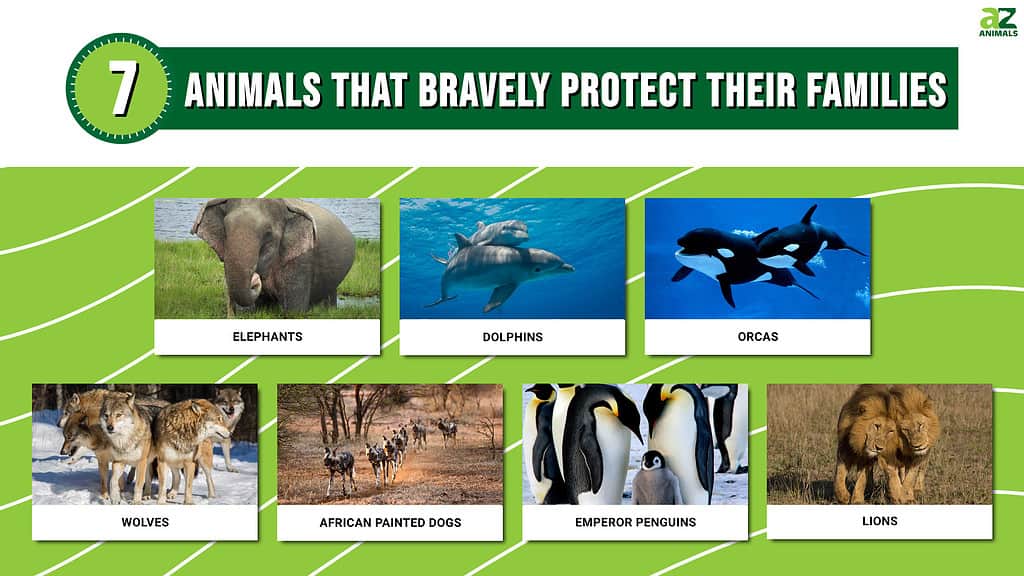 AZ ANIMALS

7 ANIMALS THAT BRAVELY PROTECT THEIR FAMILIES

ELEPHANTS

DOLPHINS

ORCAS

WOLVES

AFRICAN PAINTED DOGS

EMPEROR PENGUINS

LIONS